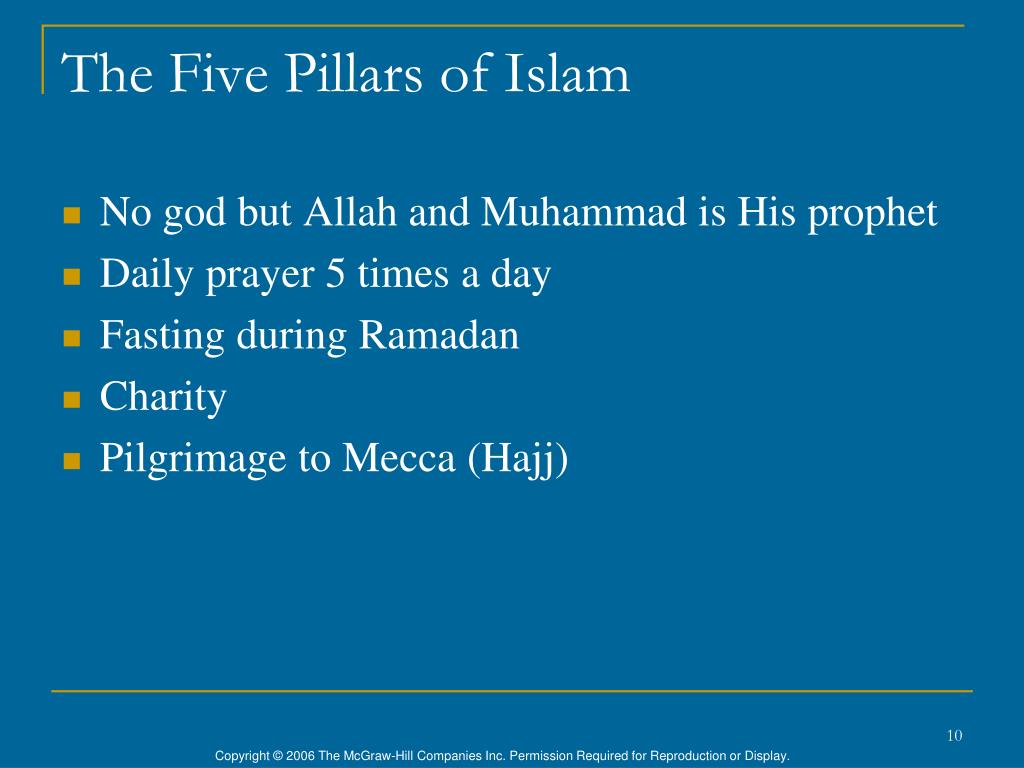 The Five Pillars of Islam

- No god but Allah and Muhammad is His prophet
- Daily prayer 5 times a day
- Fasting during Ramadan
- Charity
- Pilgrimage to Mecca (Hajj)

10

Copyright © 2006 The McGraw-Hill Companies Inc. Permission Required for Reproduction or Display.